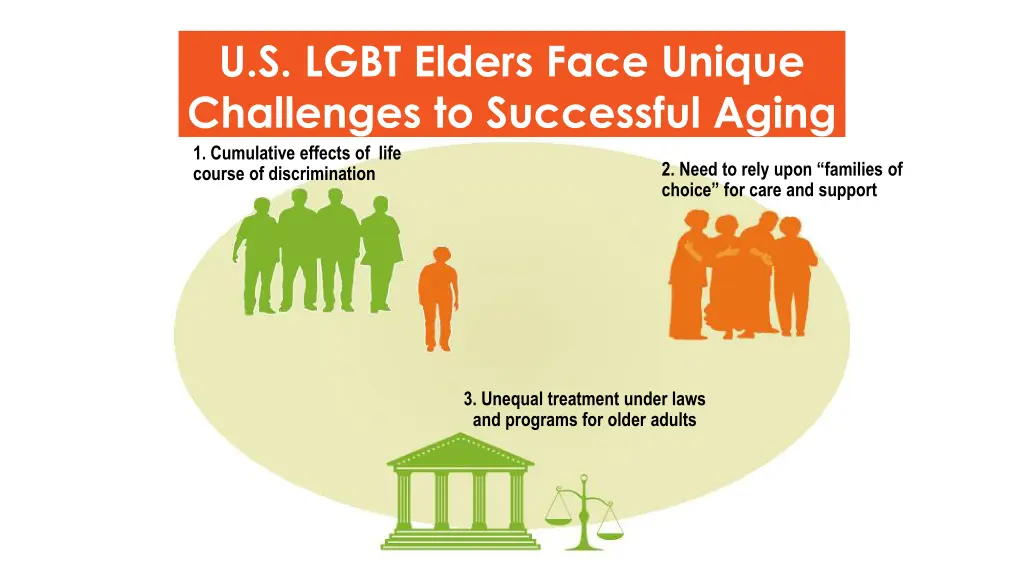 U.S. LGBT Elders Face Unique Challenges to Successful Aging

1. Cumulative effects of life course of discrimination

2. Need to rely upon “families of choice” for care and support

3. Unequal treatment under laws and programs for older adults